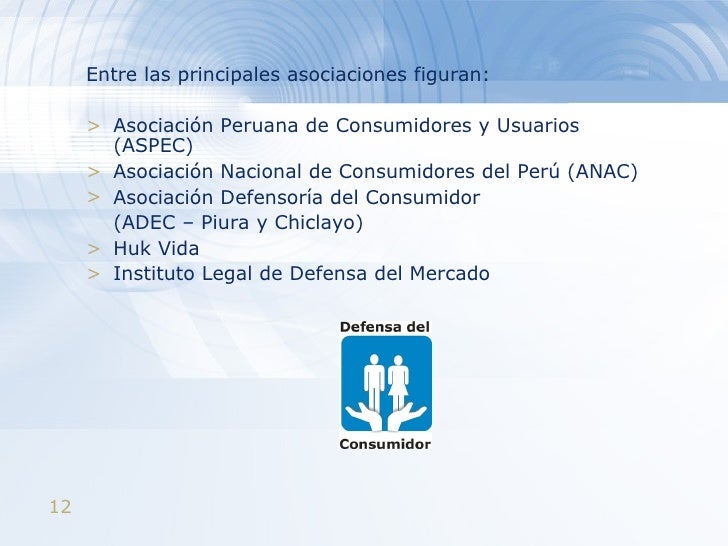 Entre las principales asociaciones figuran:

> Asociación Peruana de Consumidores y Usuarios (ASPEC)
> Asociación Nacional de Consumidores del Perú (ANAC)
> Asociación Defensoría del Consumidor
(ADEC – Piura y Chiclayo)
> Huk Vida
> Instituto Legal de Defensa del Mercado

Defensa del
Consumidor

12